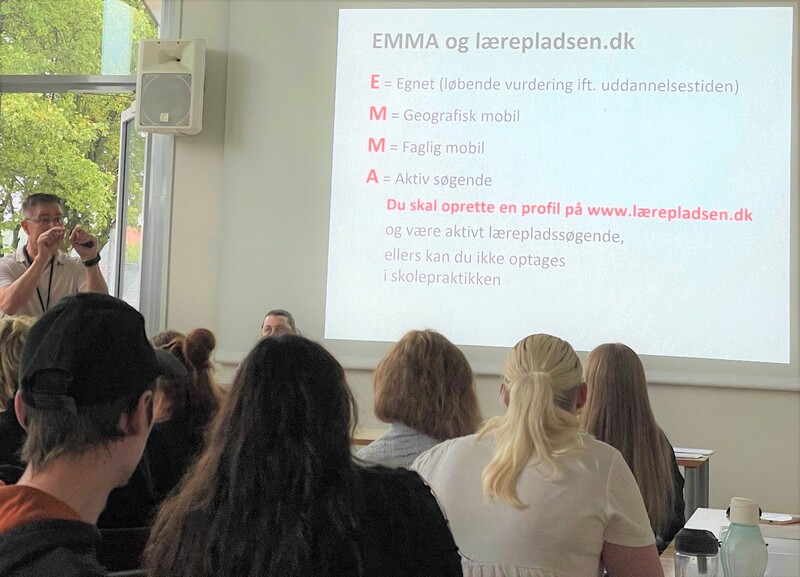 EMMA og lærepladsen.dk

E = Egnet (løbende vurdering ift. uddannelsestiden)

M = Geografisk mobil

M = Faglig mobil

A = Aktiv søgende

Du skal oprette en profil på www.lærepladsen.dk og være aktivt lærepladssøgende, ellers kan du ikke optages i skolepraktikken